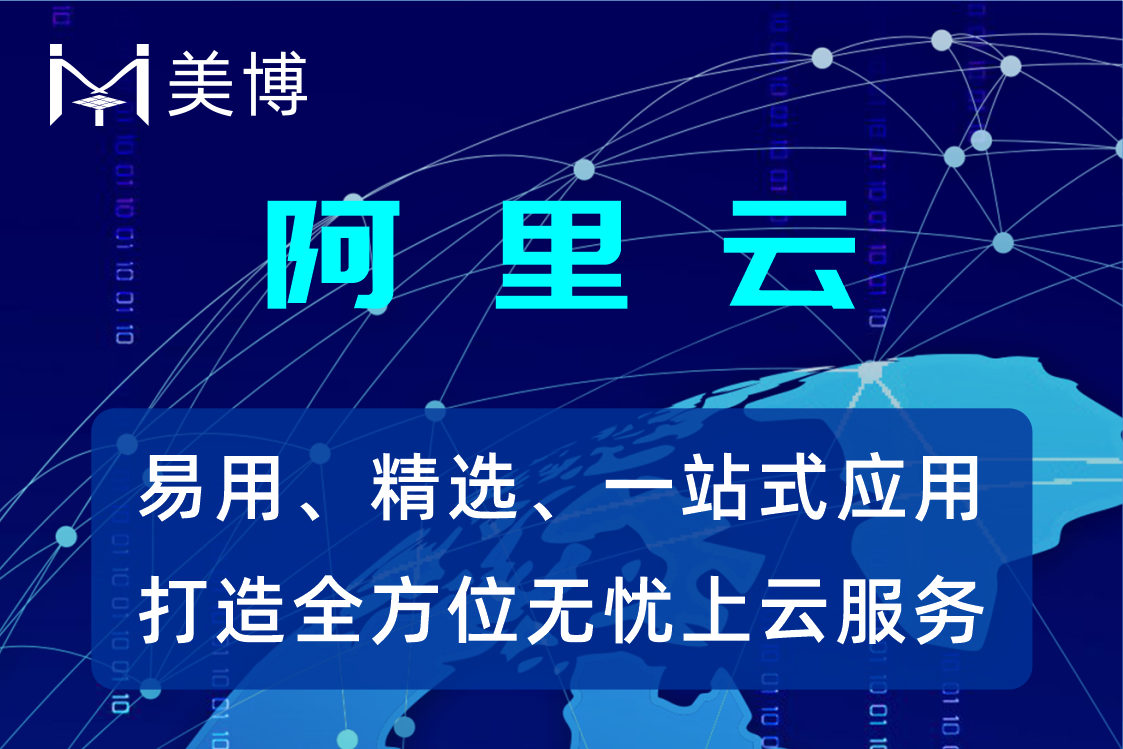 美博

阿 里 云

易用、精选、一站式应用
打造全方位无忧上云服务